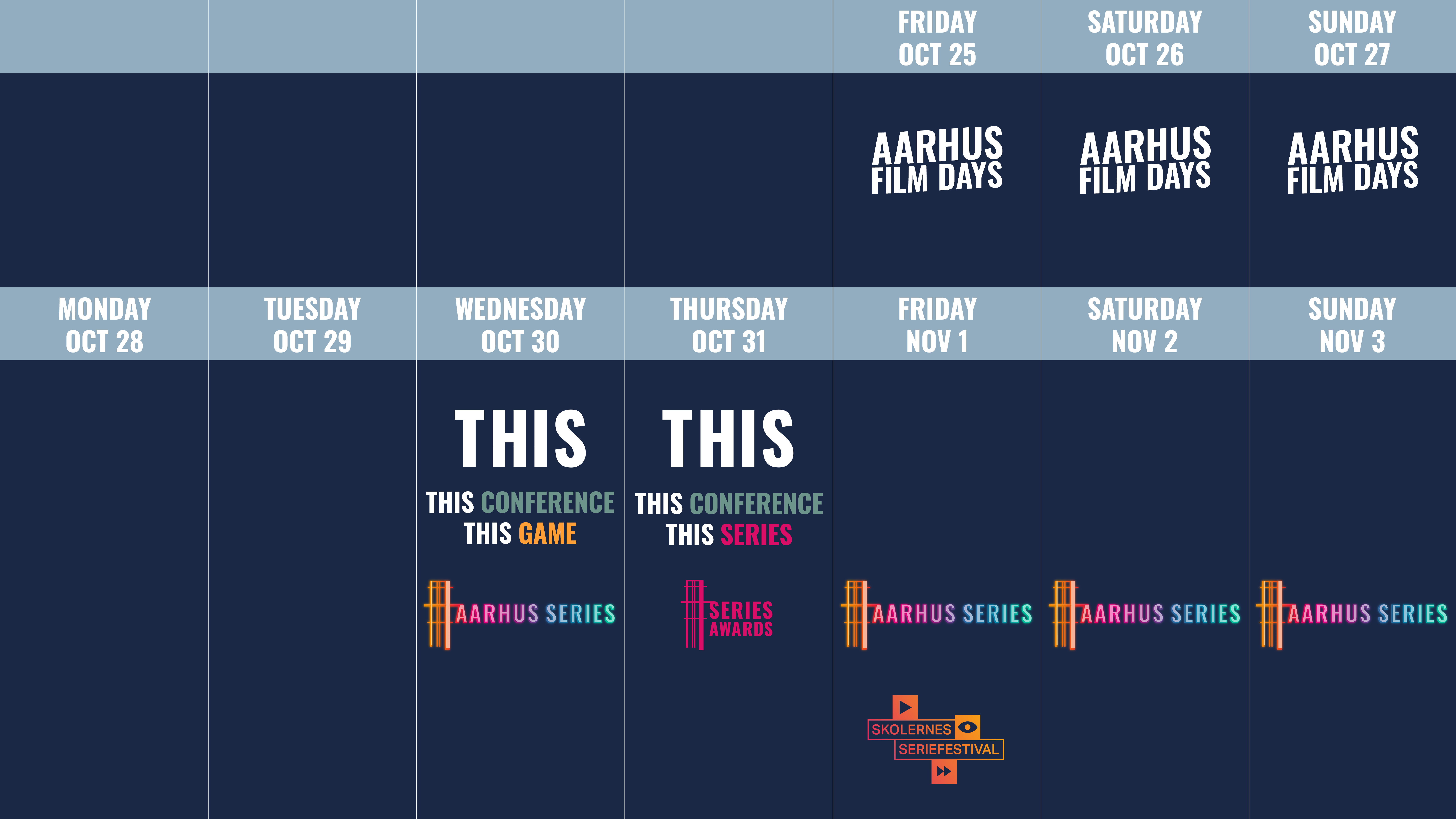 | | | | | FRIDAY OCT 25 | SATURDAY OCT 26 | SUNDAY OCT 27 |
|---|---|---|---|---|---|---|
| | | | | AARHUS FILM DAYS | AARHUS FILM DAYS | AARHUS FILM DAYS |
| MONDAY OCT 28 | TUESDAY OCT 29 | WEDNESDAY OCT 30 | THURSDAY OCT 31 | FRIDAY NOV 1 | SATURDAY NOV 2 | SUNDAY NOV 3 |
| | | THIS THIS CONFERENCE THIS GAME AARHUS SERIES | THIS THIS CONFERENCE THIS SERIES SERIES AWARDS | AARHUS SERIES SKOLERNES SERIEFESTIVAL | AARHUS SERIES | AARHUS SERIES |